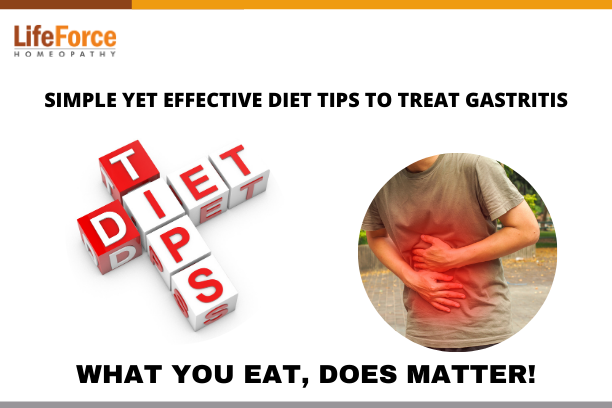 LifeForce
HOMEOPATHY

SIMPLE YET EFFECTIVE DIET TIPS TO TREAT GASTRITIS

DIET
TIPS

WHAT YOU EAT, DOES MATTER!